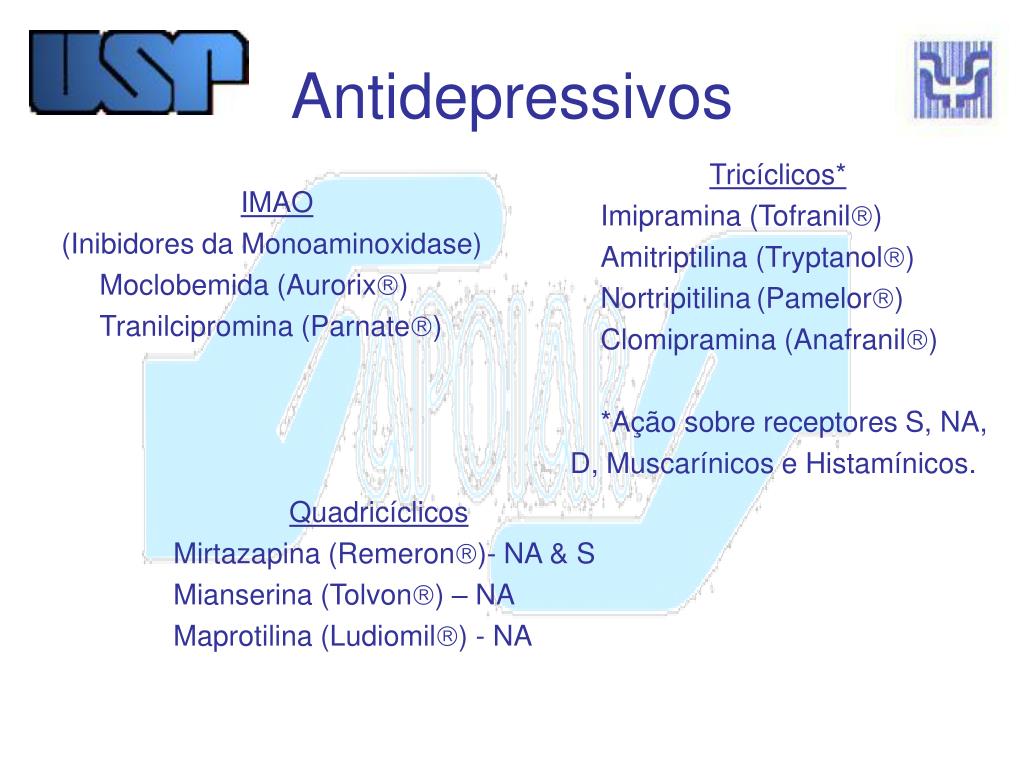 USP

Antidepressivos

IMAO
(Inibidores da Monoaminoxidase)
Moclobemida (Aurorix®)
Tranilcipromina (Parnate®)

Tricíclicos*
Imipramina (Tofranil®)
Amitriptilina (Tryptanol®)
Nortripitilina (Pamelor®)
Clomipramina (Anafranil®)

*Ação sobre receptores S, NA, D, Muscarínicos e Histamínicos.

Quadricíclicos
Mirtazapina (Remeron®)- NA & S
Mianserina (Tolvon®) – NA
Maprotilina (Ludiomil®) - NA

APOIAR